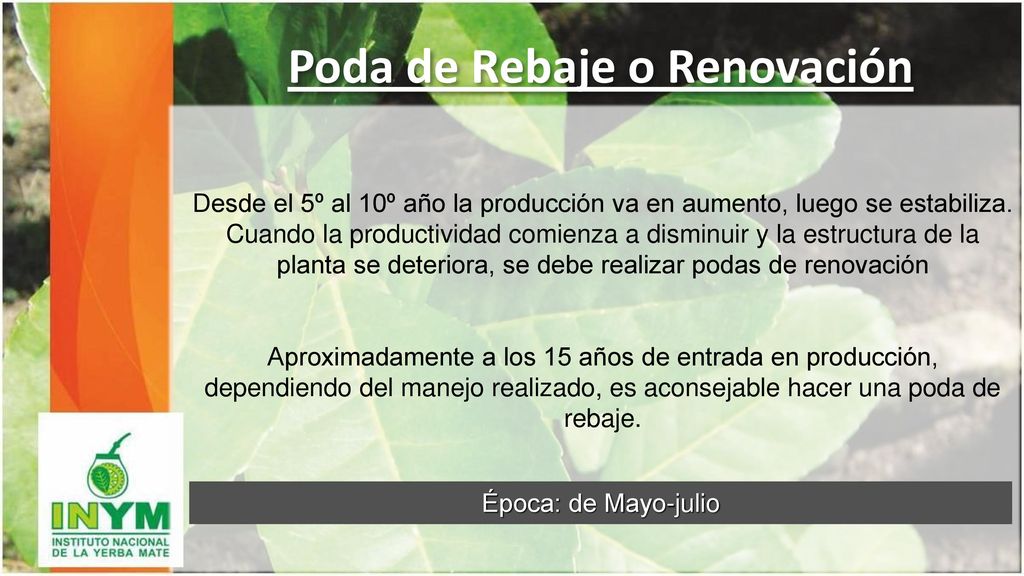 Poda de Rebaje o Renovación

Desde el 5º al 10º año la producción va en aumento, luego se estabiliza. Cuando la productividad comienza a disminuir y la estructura de la planta se deteriora, se debe realizar podas de renovación

Aproximadamente a los 15 años de entrada en producción, dependiendo del manejo realizado, es aconsejable hacer una poda de rebaje.

Época: de Mayo-julio

INYM
INSTITUTO NACIONAL DE LA YERBA MATE